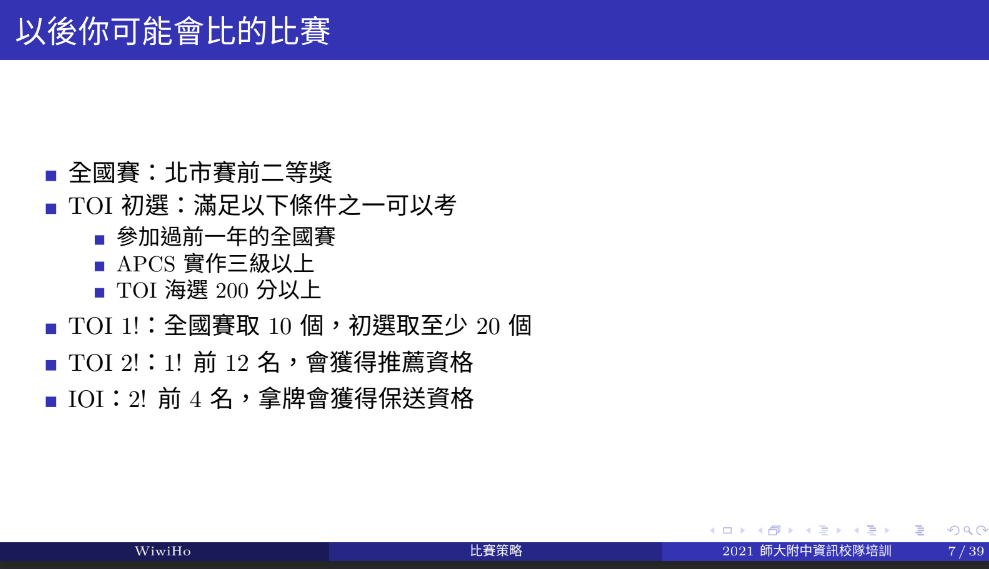 以後你可能會比的比賽

- 全國賽：北市賽前二等獎
- TOI 初選：滿足以下條件之一可以考
  - 參加過前一年的全國賽
  - APCS 實作三級以上
  - TOI 海選 200 分以上
- TOI 1!：全國賽取 10 個，初選取至少 20 個
- TOI 2!：1! 前 12 名，會獲得推薦資格
- IOI：2! 前 4 名，拿牌會獲得保送資格

WiwiHo 比賽策略 2021 師大附中資訊校隊培訓 7 / 39